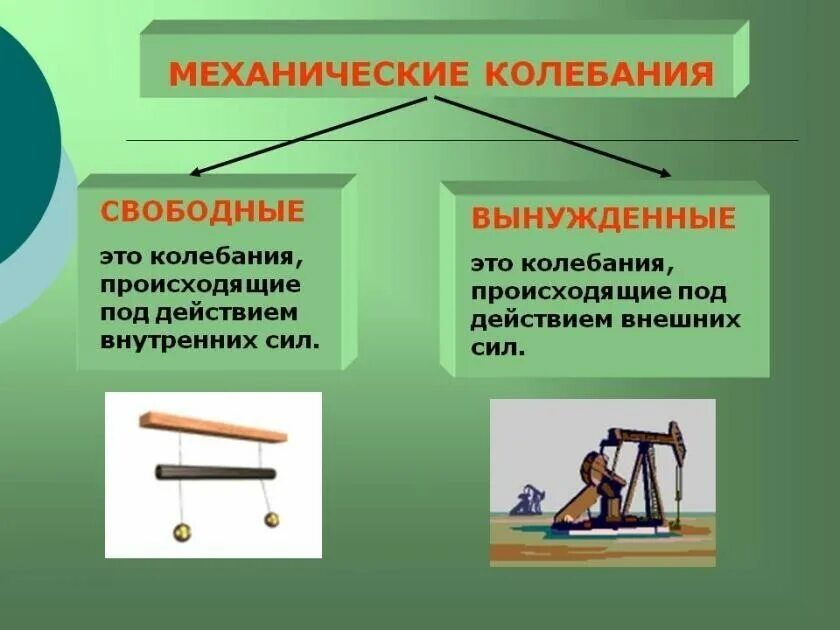 МЕХАНИЧЕСКИЕ КОЛЕБАНИЯ

СВОБОДНЫЕ

это колебания, происходящие под действием внутренних сил.

ВЫНУЖДЕННЫЕ

это колебания, происходящие под действием внешних сил.